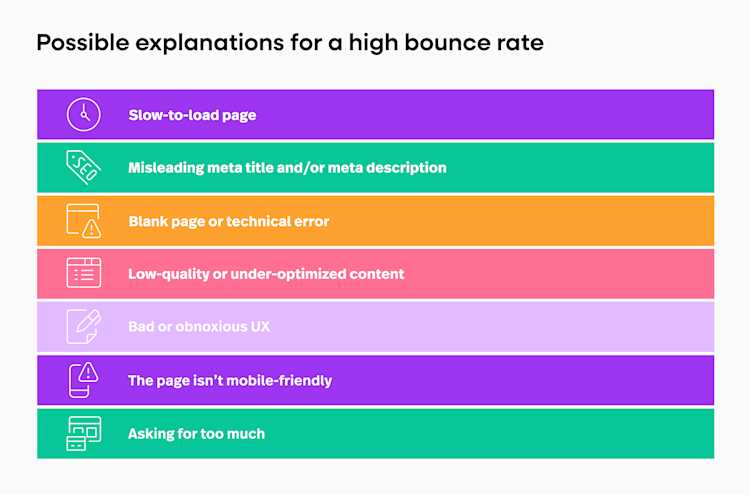 Possible explanations for a high bounce rate

Slow-to-load page

SEO

Misleading meta title and/or meta description

Blank page or technical error

Low-quality or under-optimized content

Bad or obnoxious UX

The page isn't mobile-friendly

Asking for too much